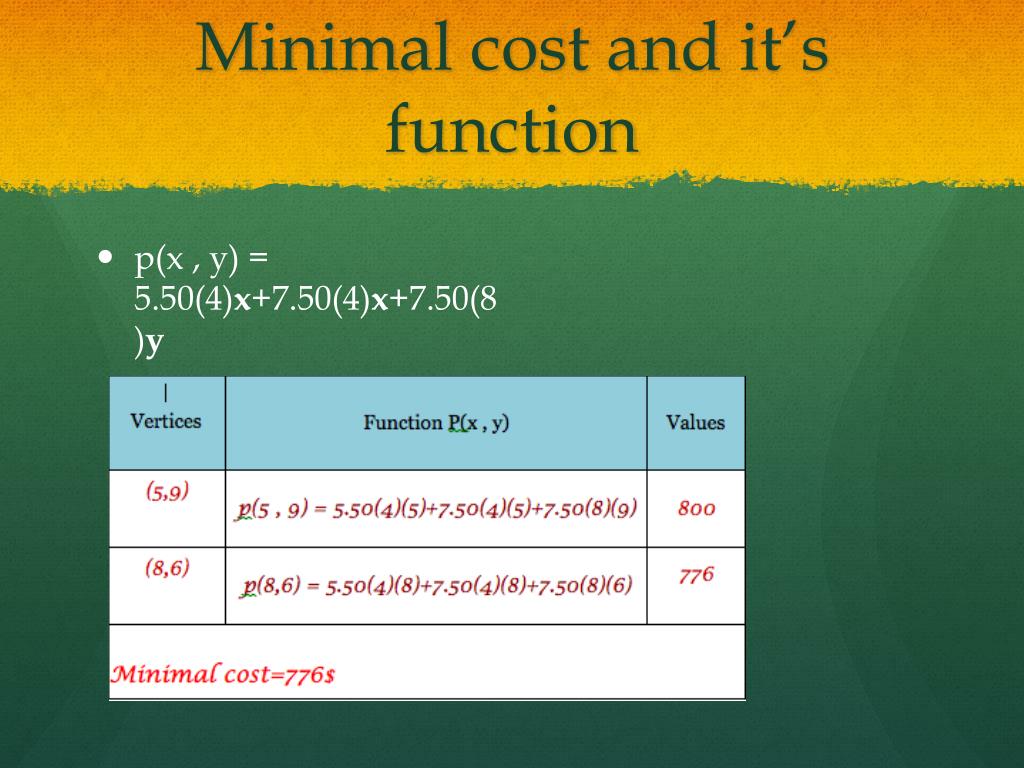 Minimal cost and it's function

• p(x , y) = 5.50(4)**x**+7.50(4)**x**+7.50(8)**y**

| Vertices | Function P(x , y) | Values |
|---|---|---|
| (5,9) | p(5 , 9) = 5.50(4)(5)+7.50(4)(5)+7.50(8)(9) | 800 |
| (8,6) | p(8,6) = 5.50(4)(8)+7.50(4)(8)+7.50(8)(6) | 776 |
| Minimal cost=776$ | | |